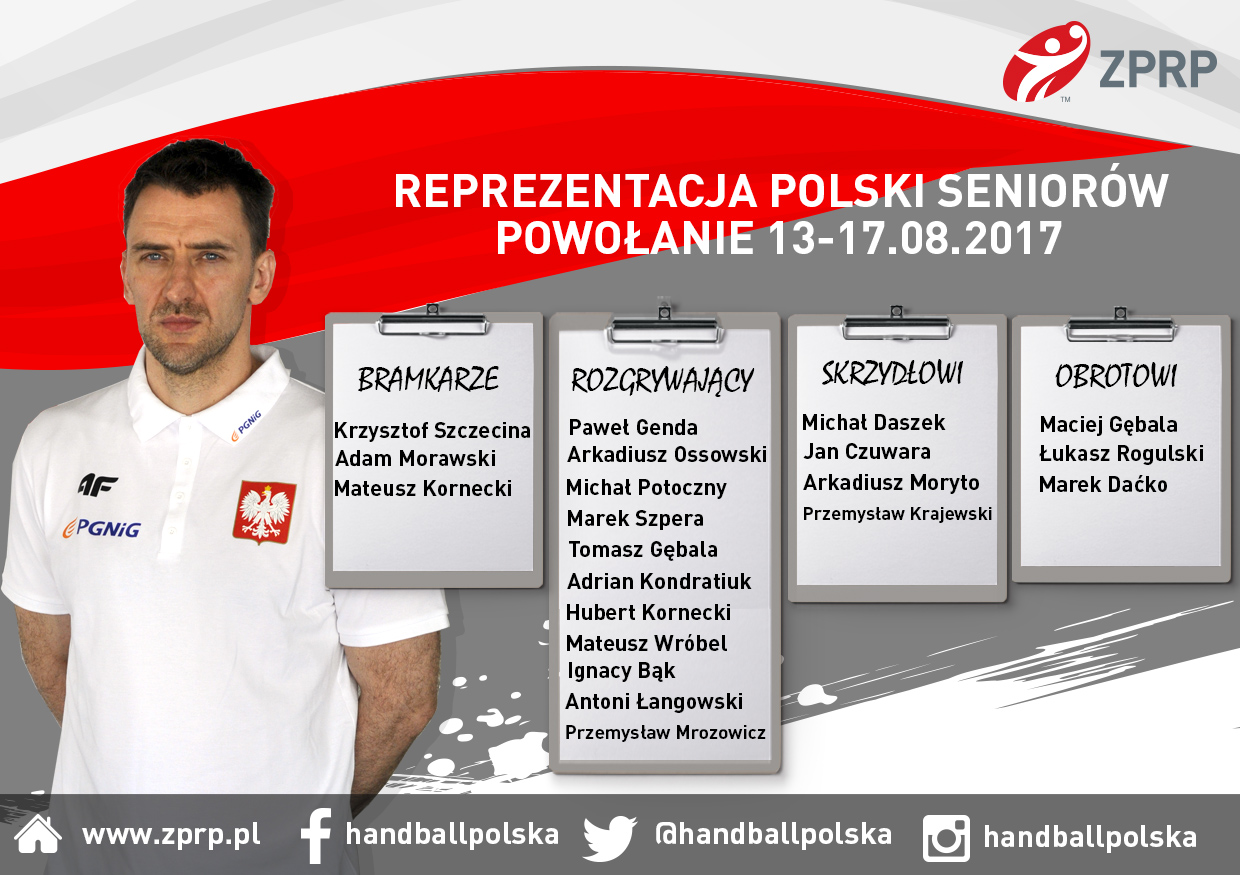 ZPRP

REPREZENTACJA POLSKI SENIORÓW
POWOŁANIE 13-17.08.2017

PGNiG
4F
PGNiG

BRAMKARZE

Krzysztof Szczecina
Adam Morawski
Mateusz Kornecki

ROZGRYWAJĄCY

Paweł Genda
Arkadiusz Ossowski
Michał Potoczny
Marek Szpera
Tomasz Gębala
Adrian Kondratiuk
Hubert Kornecki
Mateusz Wróbel
Ignacy Bąk
Antoni Łangowski
Przemysław Mrozowicz

SKRZYDŁOWI

Michał Daszek
Jan Czuwara
Arkadiusz Moryto
Przemysław Krajewski

OBROTOWI

Maciej Gębala
Łukasz Rogulski
Marek Daćko

www.zprp.pl handballpolska @handballpolska handballpolska